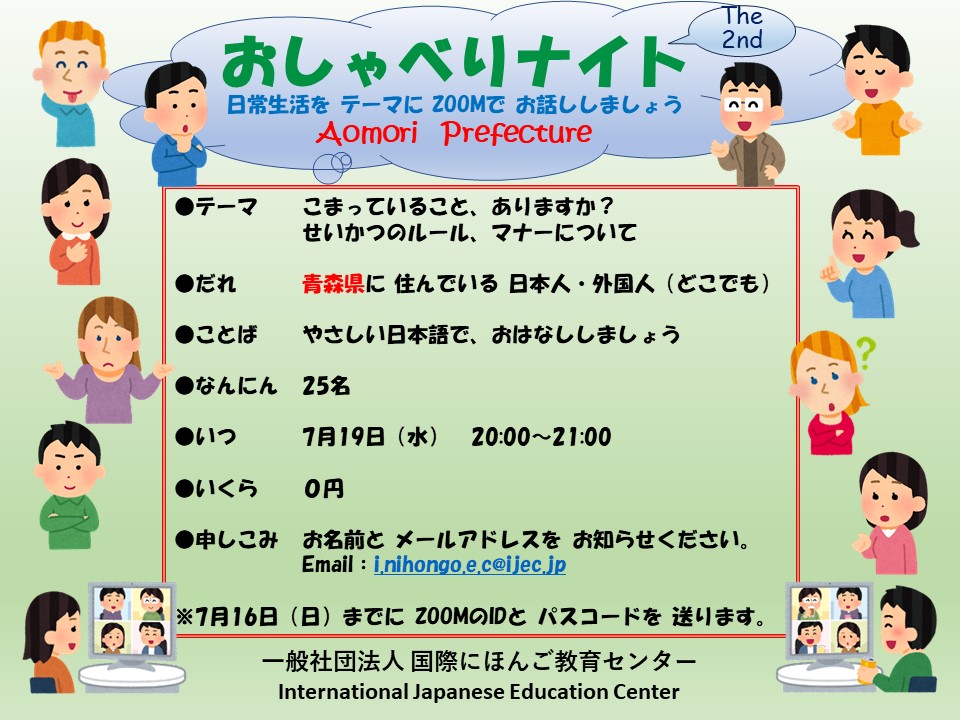 The 2nd

おしゃべりナイト

日常生活を テーマに ZOOMで お話ししましょう

Aomori Prefecture

●テーマ　こまっていること、ありますか？
せいかつのルール、マナーについて

●だれ　青森県に 住んでいる 日本人・外国人（どこでも）

●ことば　やさしい日本語で、おはなししましょう

●なんにん　25名

●いつ　7月19日（水）　20:00～21:00

●いくら　0円

●申しこみ　お名前と メールアドレスを お知らせください。
Email：i.nihongo.e.c@ijec.jp

※7月16日（日）までに ZOOMのIDと パスコードを 送ります。

一般社団法人 国際にほんご教育センター
International Japanese Education Center